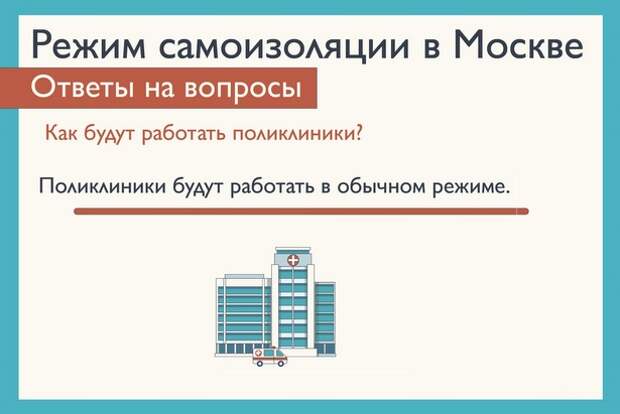 Режим самоизоляции в Москве

Ответы на вопросы

Как будут работать поликлиники?

Поликлиники будут работать в обычном режиме.